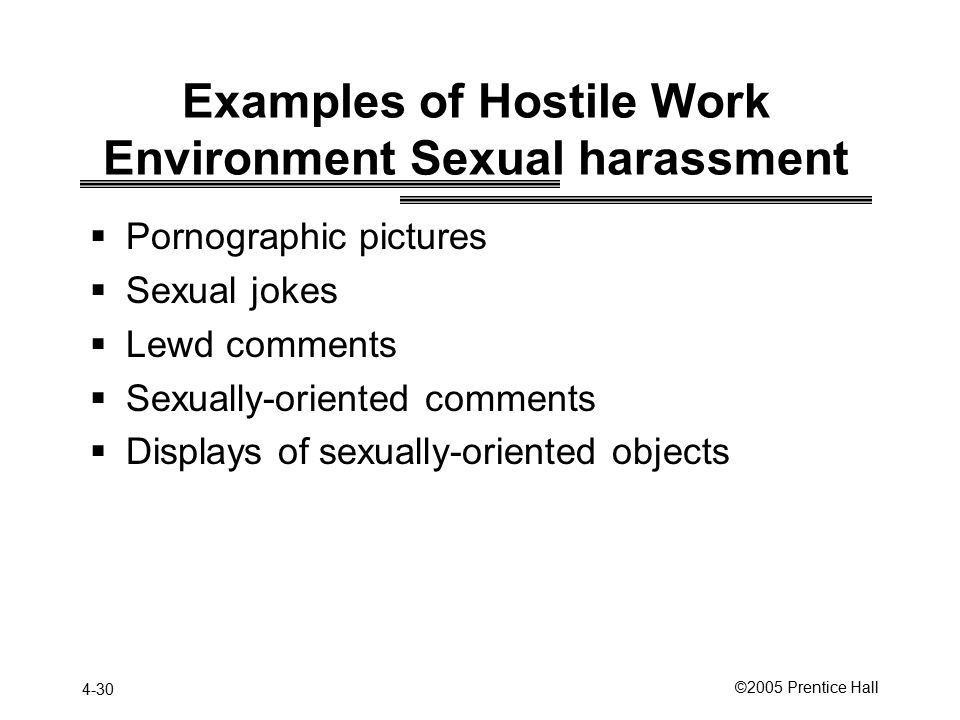 Examples of Hostile Work Environment Sexual harassment

▪ Pornographic pictures
▪ Sexual jokes
▪ Lewd comments
▪ Sexually-oriented comments
▪ Displays of sexually-oriented objects

4-30

©2005 Prentice Hall